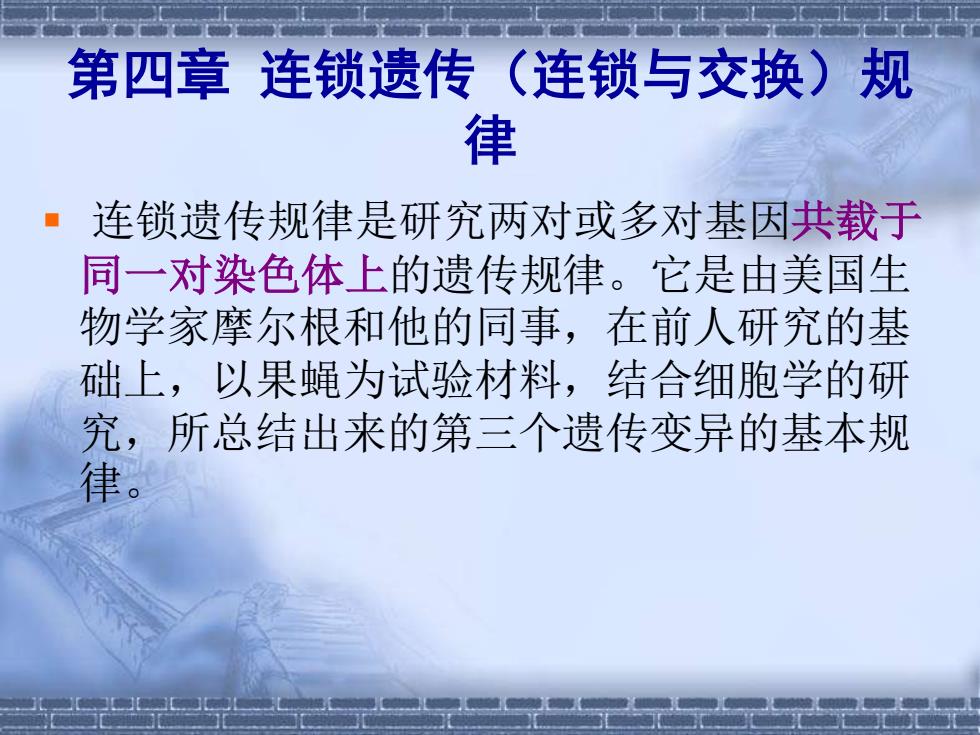 第四章 连锁遗传（连锁与交换）规律

▪ 连锁遗传规律是研究两对或多对基因共载于同一对染色体上的遗传规律。它是由美国生物学家摩尔根和他的同事，在前人研究的基础上，以果蝇为试验材料，结合细胞学的研究，所总结出来的第三个遗传变异的基本规律。